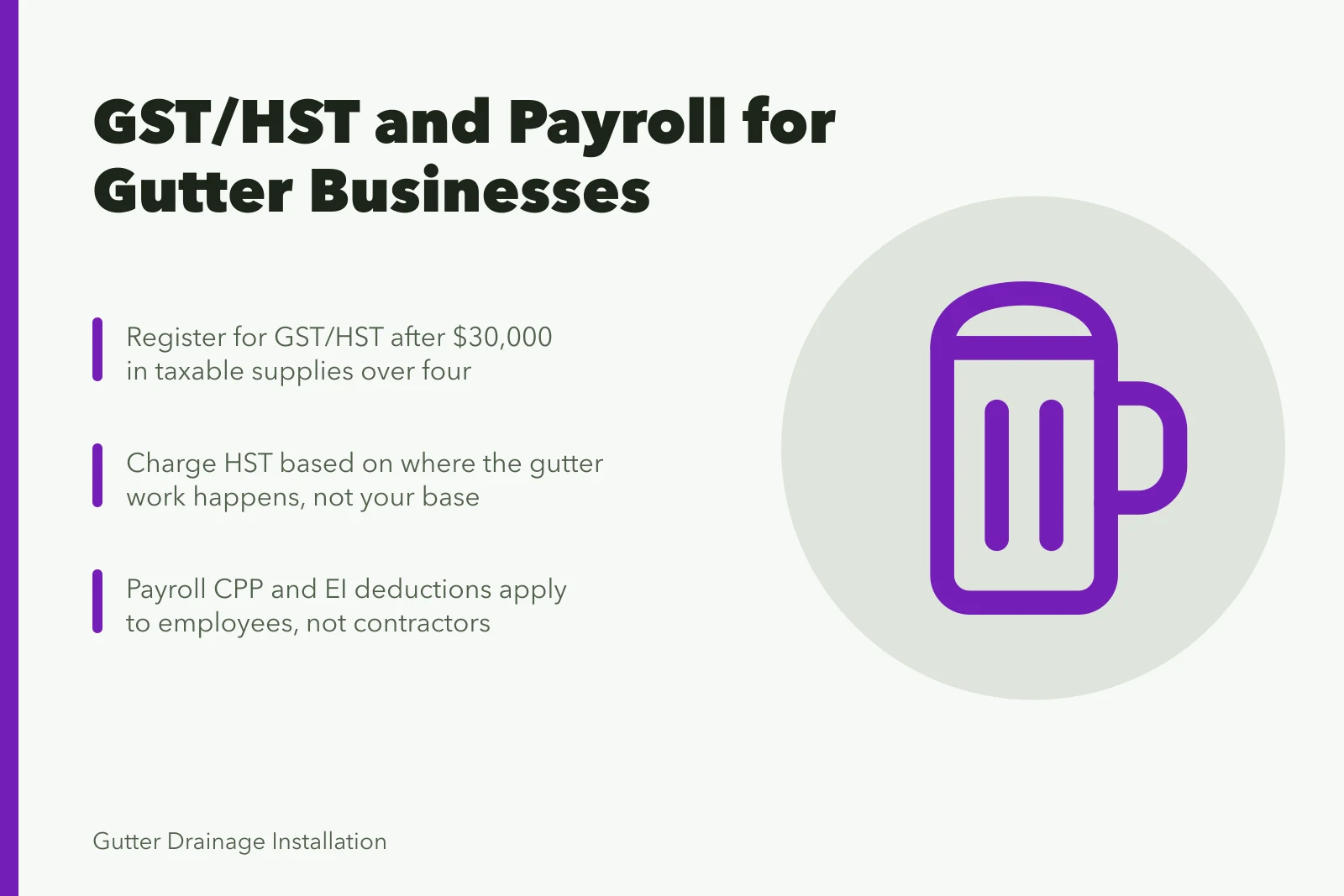 GST/HST and Payroll for Gutter Businesses

Register for GST/HST after $30,000 in taxable supplies over four

Charge HST based on where the gutter work happens, not your base

Payroll CPP and EI deductions apply to employees, not contractors

Gutter Drainage Installation